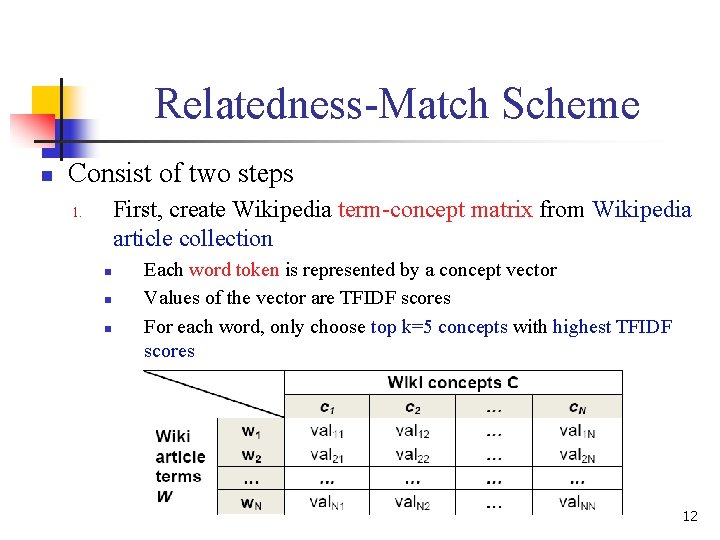 Relatedness-Match Scheme

Consist of two steps

1. First, create Wikipedia term-concept matrix from Wikipedia article collection

Each word token is represented by a concept vector

Values of the vector are TFIDF scores

For each word, only choose top k=5 concepts with highest TFIDF scores

| | | Wiki concepts C | | | |
|---|---|---|---|---|---|
| | | $c_1$ | $c_2$ | … | $c_N$ |
| Wiki article terms W | $w_1$ | $val_{11}$ | $val_{12}$ | … | $val_{1N}$ |
| | $w_2$ | $val_{21}$ | $val_{22}$ | … | $val_{2N}$ |
| | … | … | … | … | … |
| | $w_N$ | $val_{N1}$ | $val_{N2}$ | … | $val_{NN}$ |

12